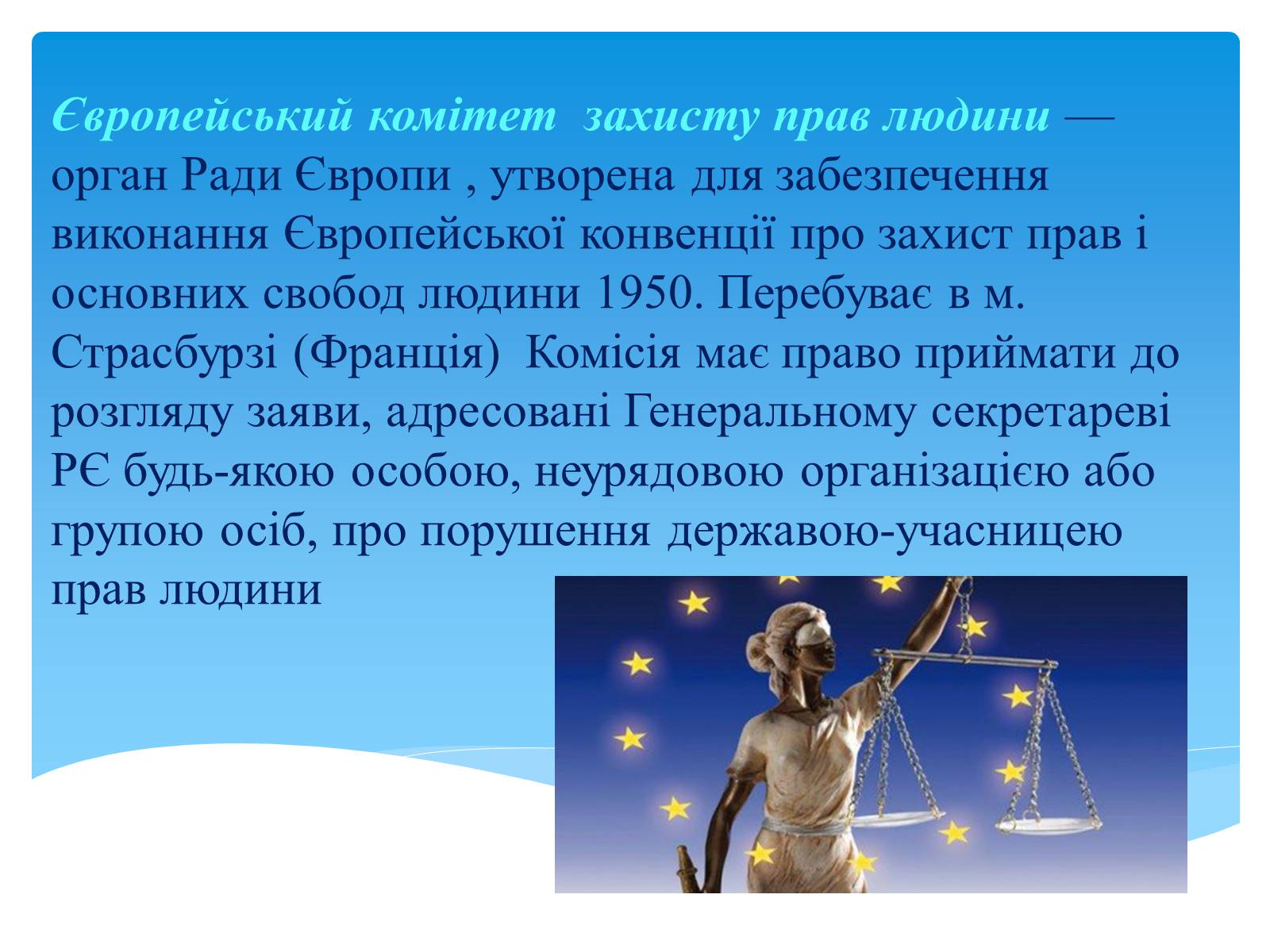 Європейський комітет захисту прав людини — орган Ради Європи , утворена для забезпечення виконання Європейської конвенції про захист прав і основних свобод людини 1950. Перебуває в м. Страсбурзі (Франція) Комісія має право приймати до розгляду заяви, адресовані Генеральному секретареві РЄ будь-якою особою, неурядовою організацією або групою осіб, про порушення державою-учасницею прав людини